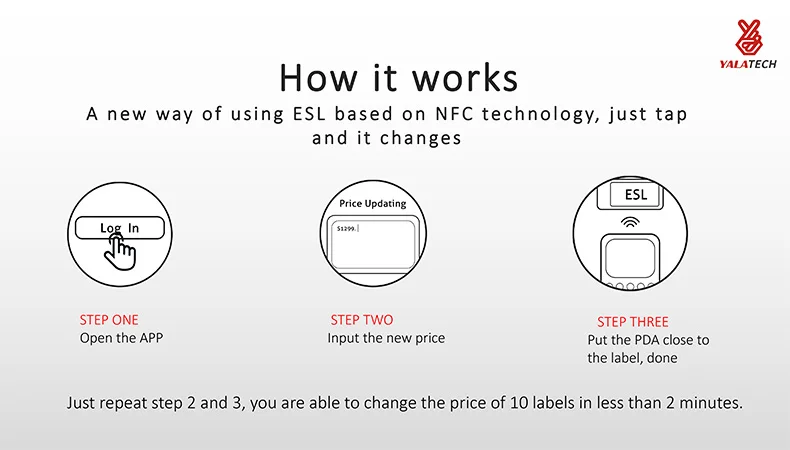 YALATECH

How it works

A new way of using ESL based on NFC technology, just tap and it changes

Log In

Price Updating

$1299.

ESL

STEP ONE
Open the APP

STEP TWO
Input the new price

STEP THREE
Put the PDA close to the label, done

Just repeat step 2 and 3, you are able to change the price of 10 labels in less than 2 minutes.